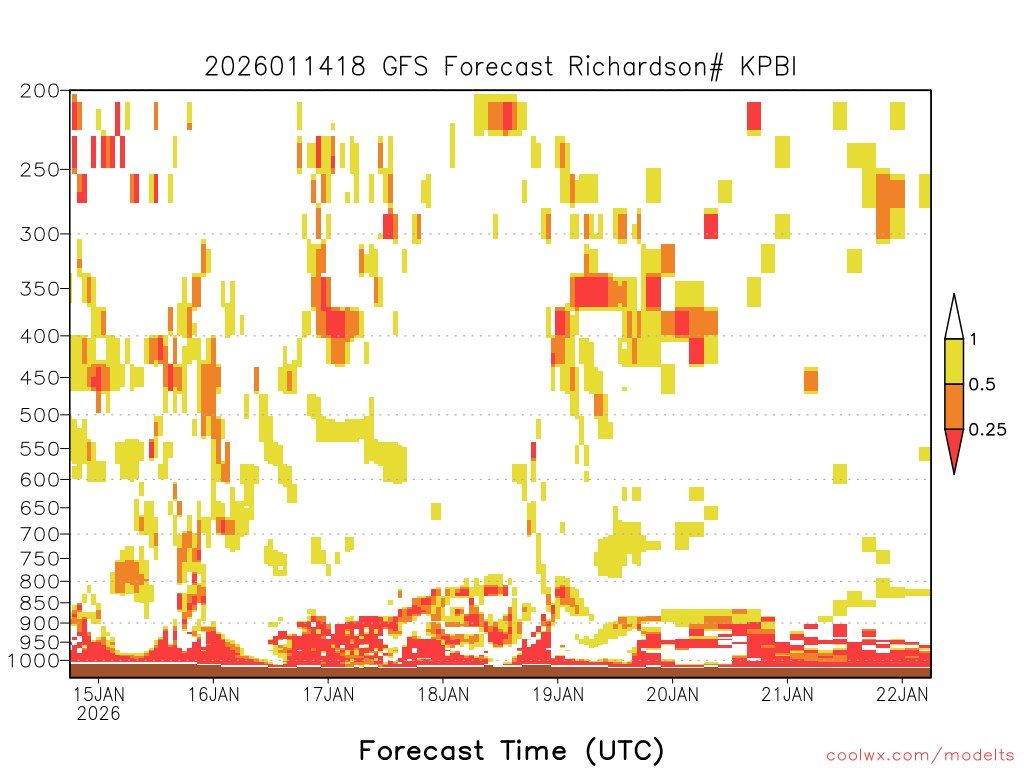 2026011418 GFS Forecast Richardson# KPBI

200
250
300
350
400
450
500
550
600
650
700
750
800
850
900
950
1000

1
0.5
0.25

15JAN
2026
16JAN
17JAN
18JAN
19JAN
20JAN
21JAN
22JAN

Forecast Time (UTC)

coolwx.com/modelts